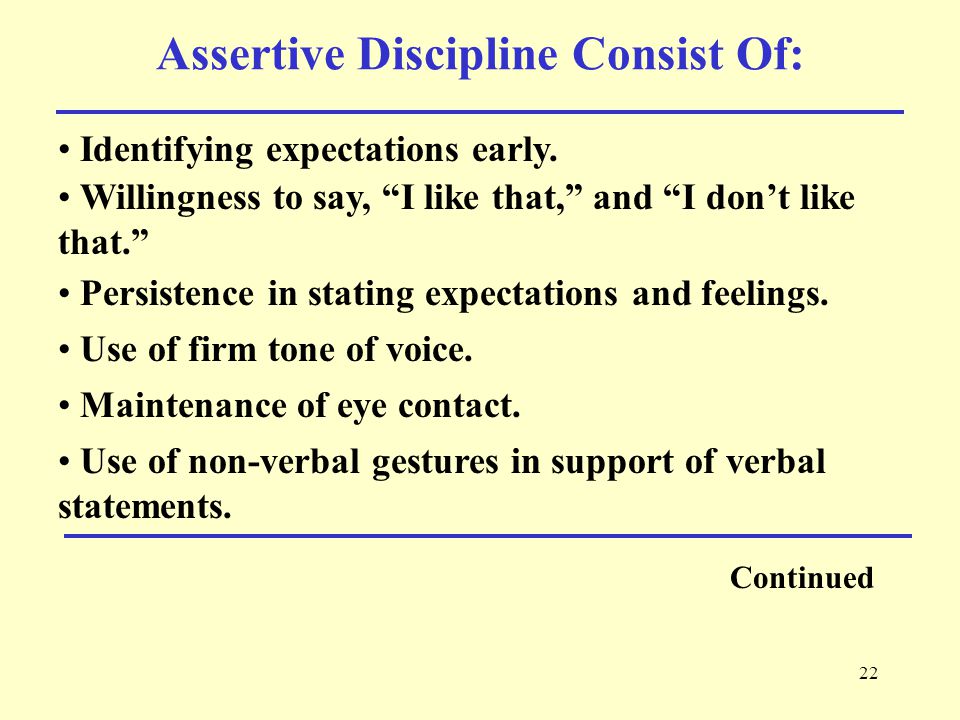 Assertive Discipline Consist Of:

• Identifying expectations early.

• Willingness to say, “I like that,” and “I don’t like that.”

• Persistence in stating expectations and feelings.

• Use of firm tone of voice.

• Maintenance of eye contact.

• Use of non-verbal gestures in support of verbal statements.

Continued

22